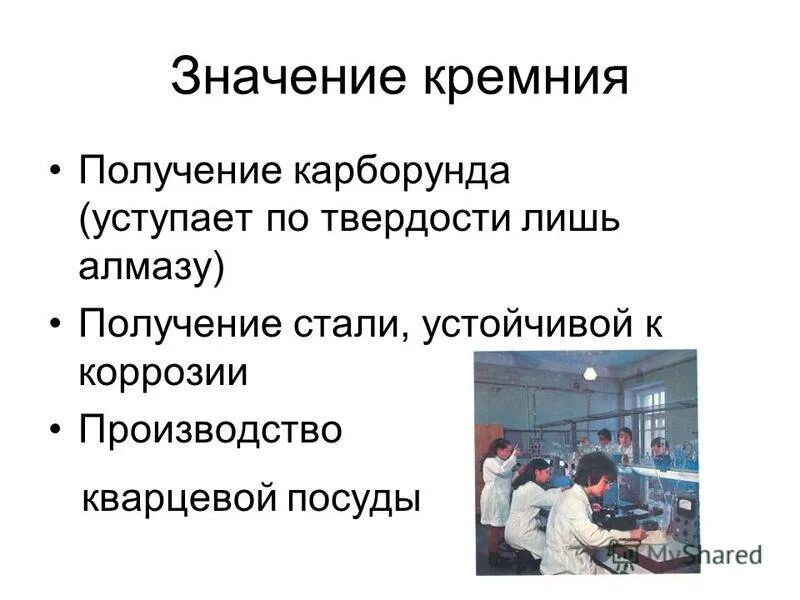 Значение кремния

• Получение карборунда (уступает по твердости лишь алмазу)
• Получение стали, устойчивой к коррозии
• Производство

кварцевой посуды

MyShared